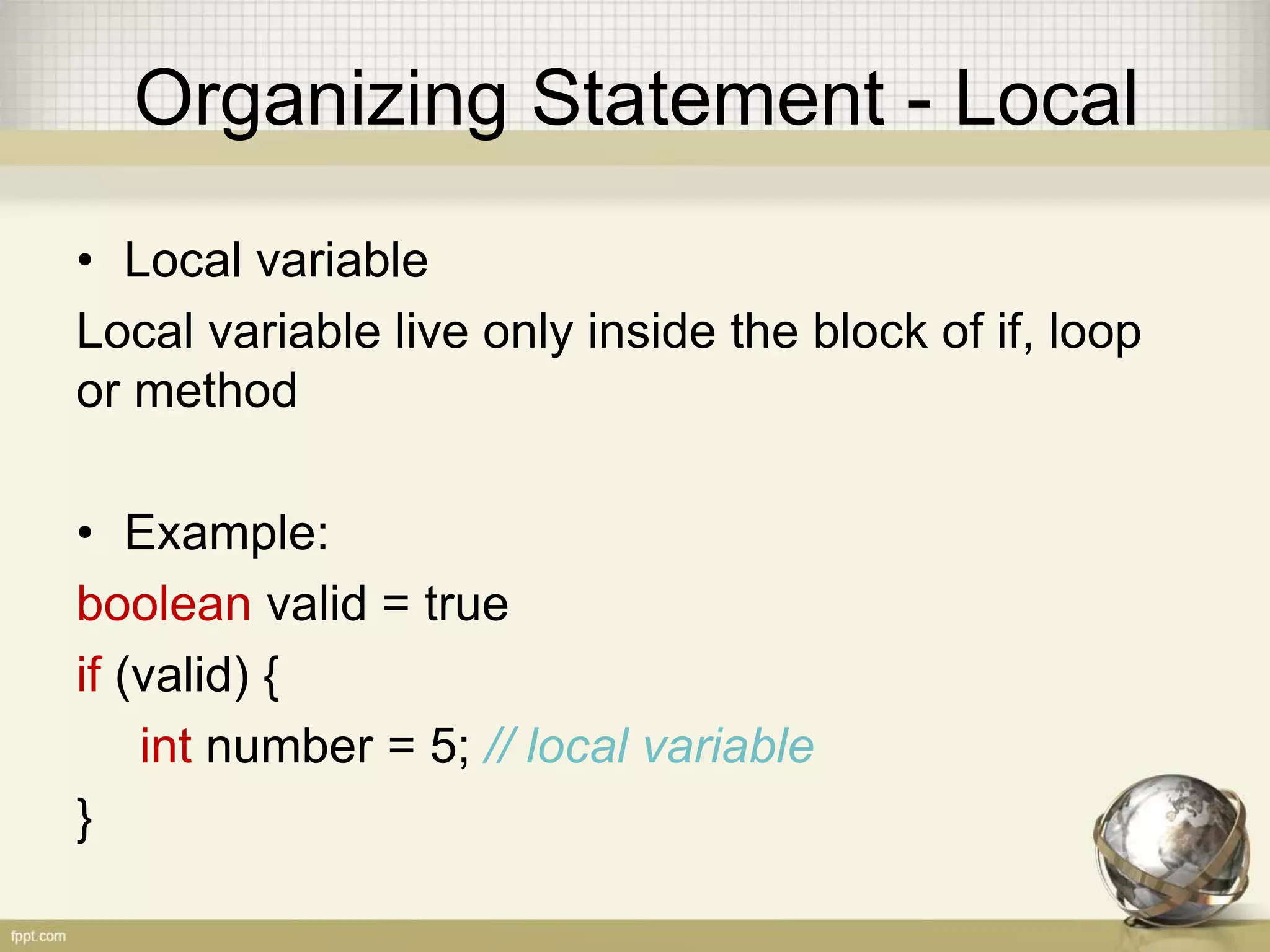 Organizing Statement - Local

• Local variable

Local variable live only inside the block of if, loop or method

• Example:

boolean valid = true

if (valid) {

int number = 5; // local variable

}

fppt.com